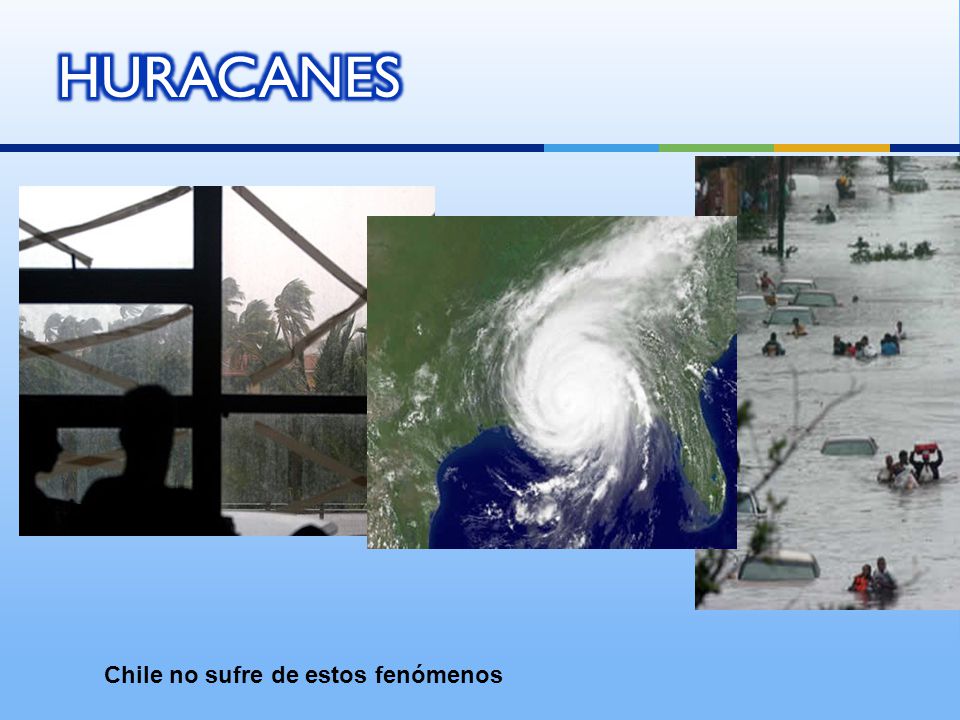 HURACANES

Chile no sufre de estos fenómenos